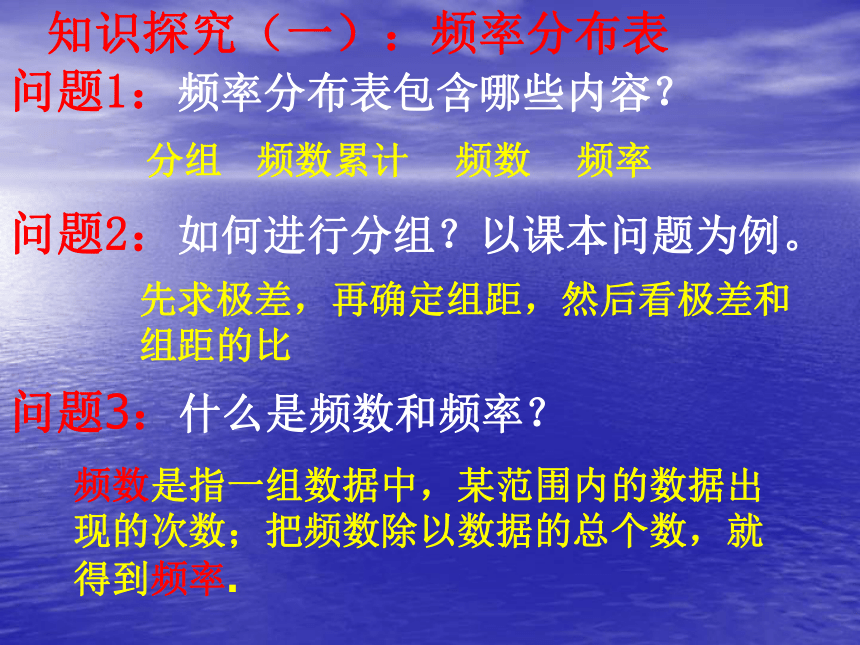 知识探究（一）：频率分布表

问题1：频率分布表包含哪些内容？

分组　频数累计　频数　频率

问题2：如何进行分组？以课本问题为例。

先求极差，再确定组距，然后看极差和组距的比

问题3：什么是频数和频率？

频数是指一组数据中，某范围内的数据出现的次数；把频数除以数据的总个数，就得到频率.